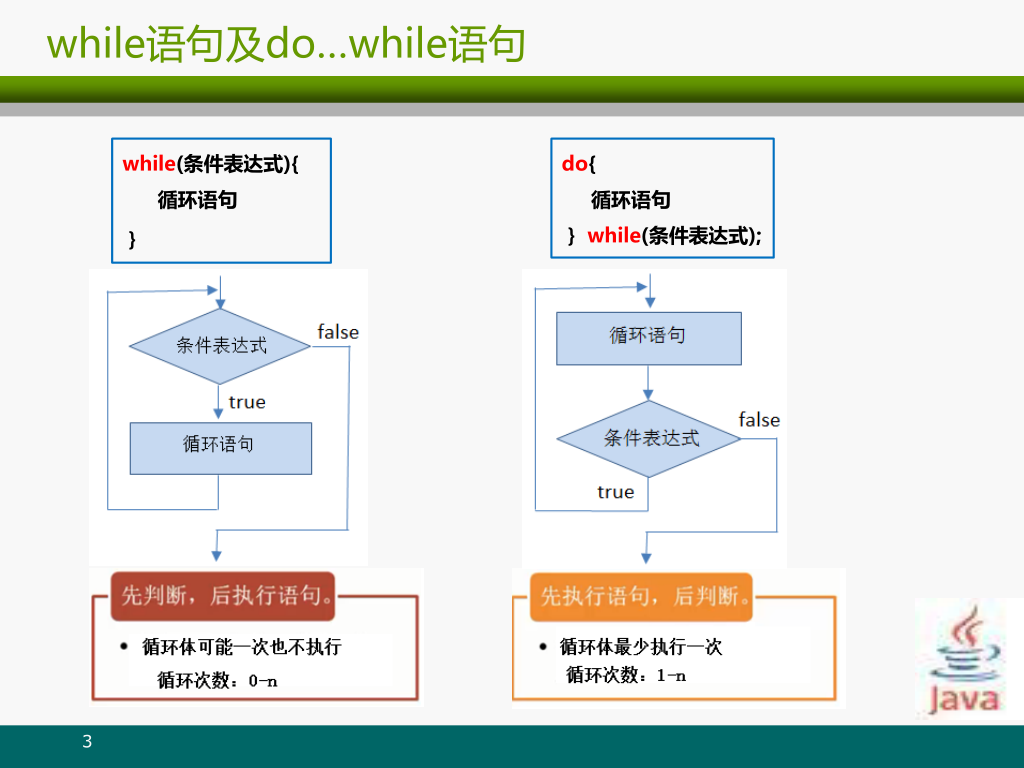 while语句及do...while语句

while(条件表达式){
循环语句
}

条件表达式
false
true
循环语句

先判断，后执行语句。

• 循环体可能一次也不执行
循环次数：0-n

do{
循环语句
} while(条件表达式);

循环语句
条件表达式
false
true

先执行语句，后判断。

• 循环体最少执行一次
循环次数：1-n

Java

3